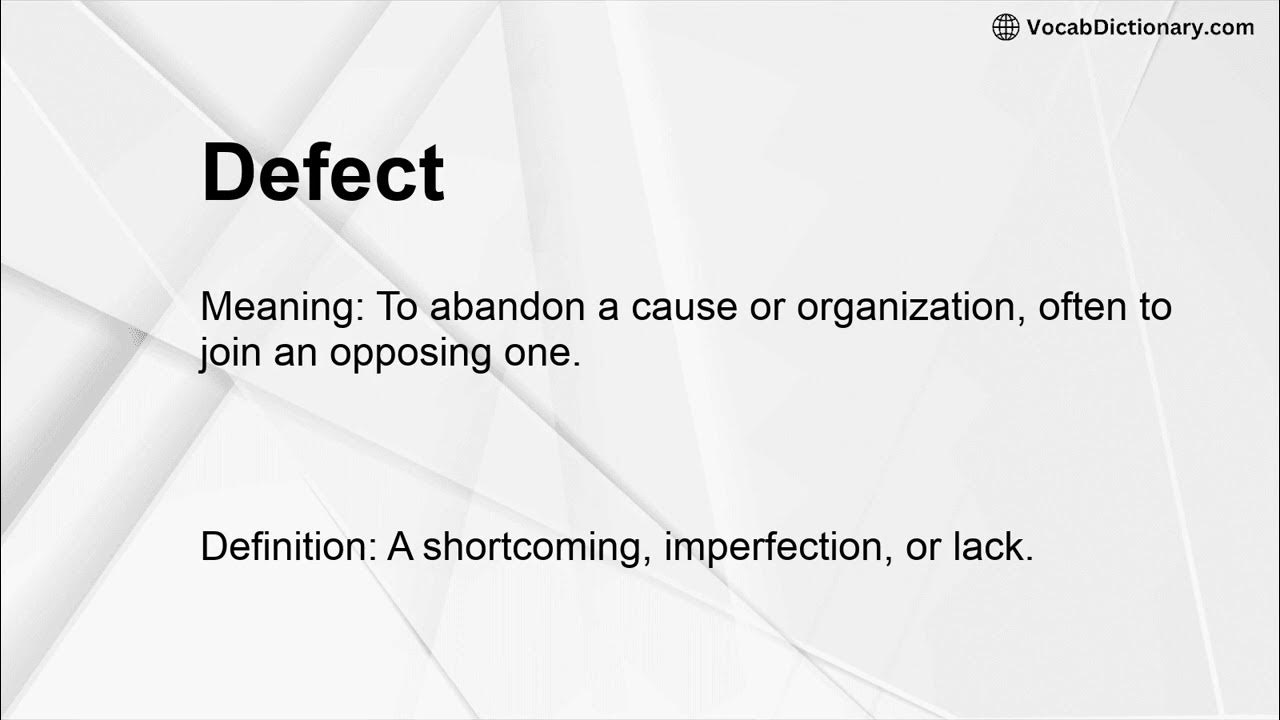 VocabDictionary.com

Defect

Meaning: To abandon a cause or organization, often to join an opposing one.

Definition: A shortcoming, imperfection, or lack.